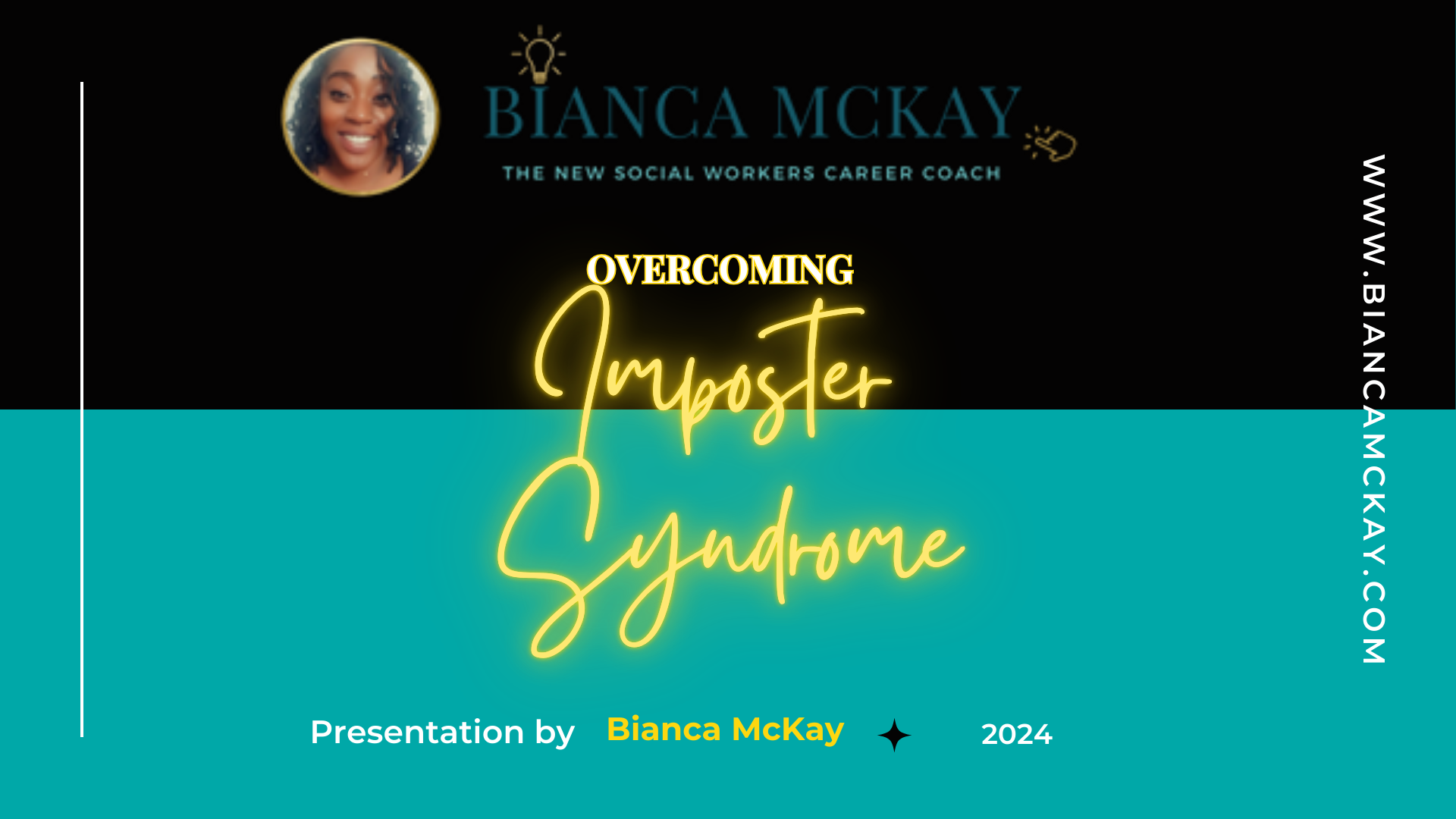 BIANCA MCKAY
THE NEW SOCIAL WORKERS CAREER COACH

OVERCOMING
Imposter
Syndrome

Presentation by Bianca McKay 2024

WWW.BIANCAMCKAY.COM